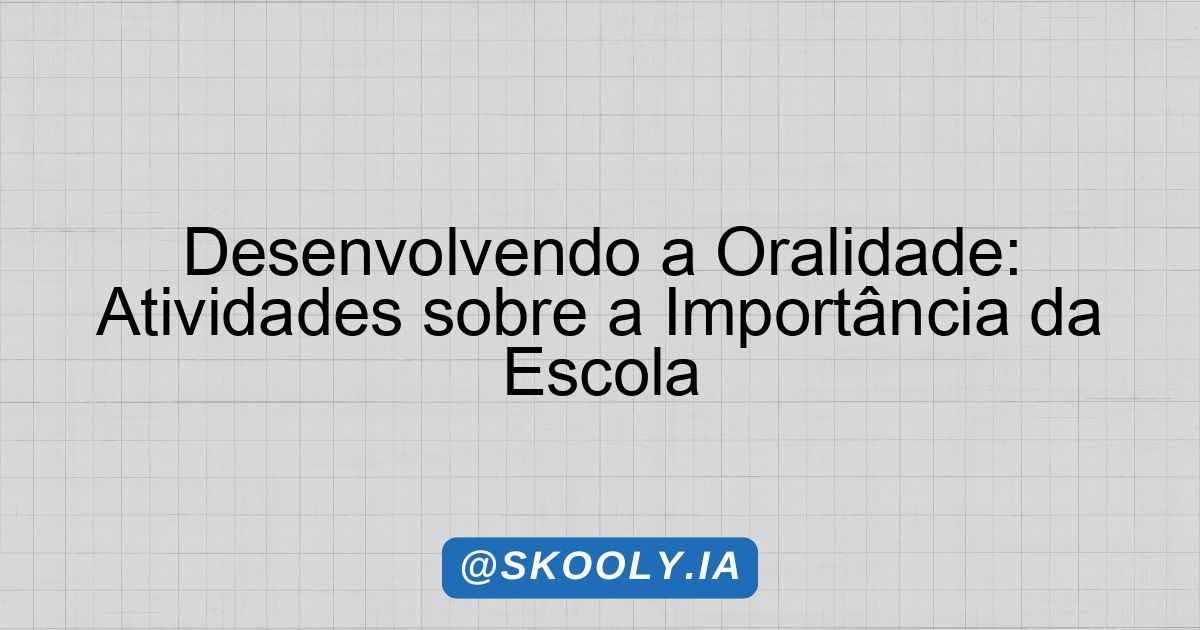 Desenvolvendo a Oralidade: Atividades sobre a Importância da Escola

@SKOOLY.IA